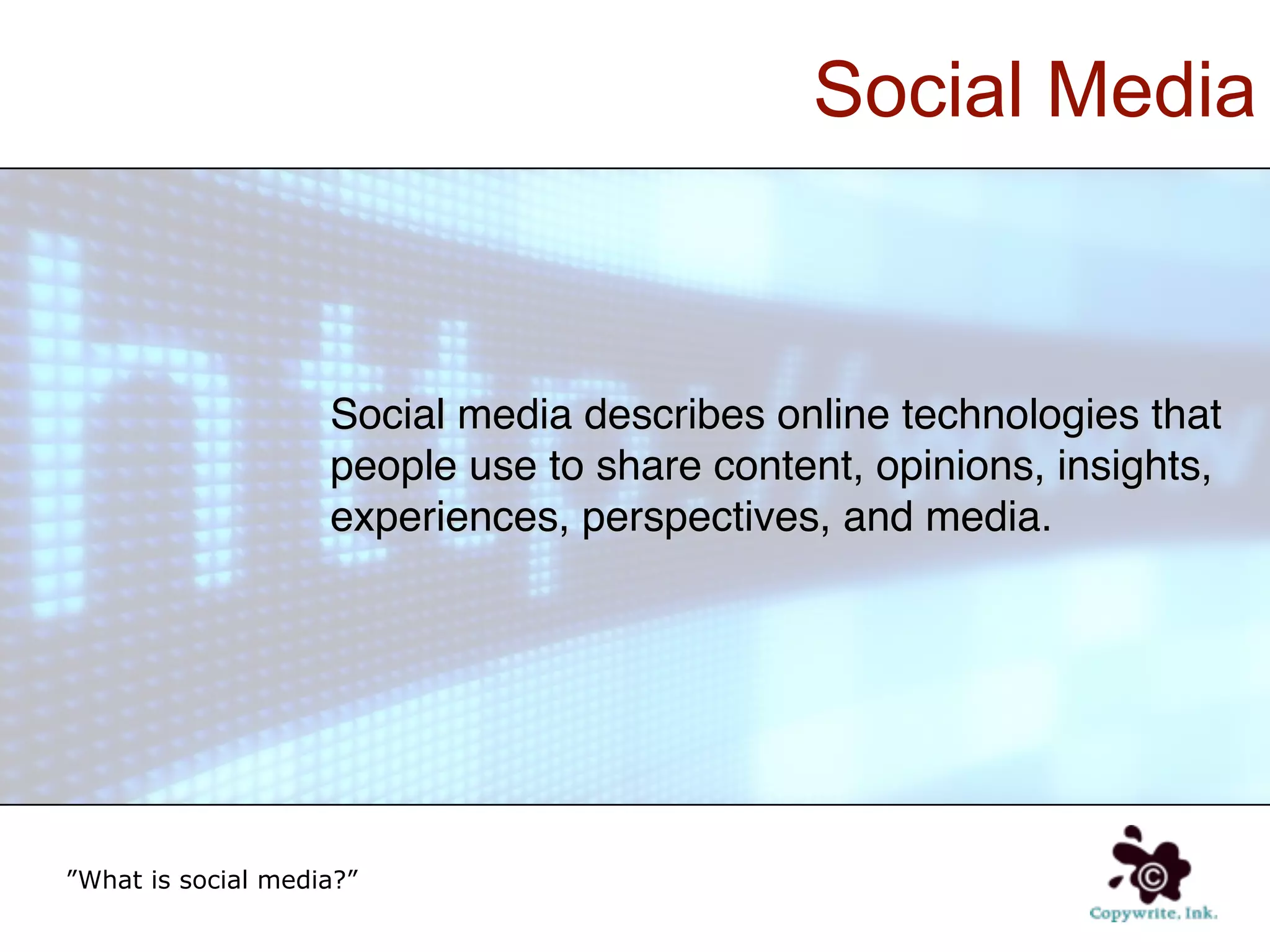 Social Media

Social media describes online technologies that people use to share content, opinions, insights, experiences, perspectives, and media.

”What is social media?”

©

Copywrite, Ink.